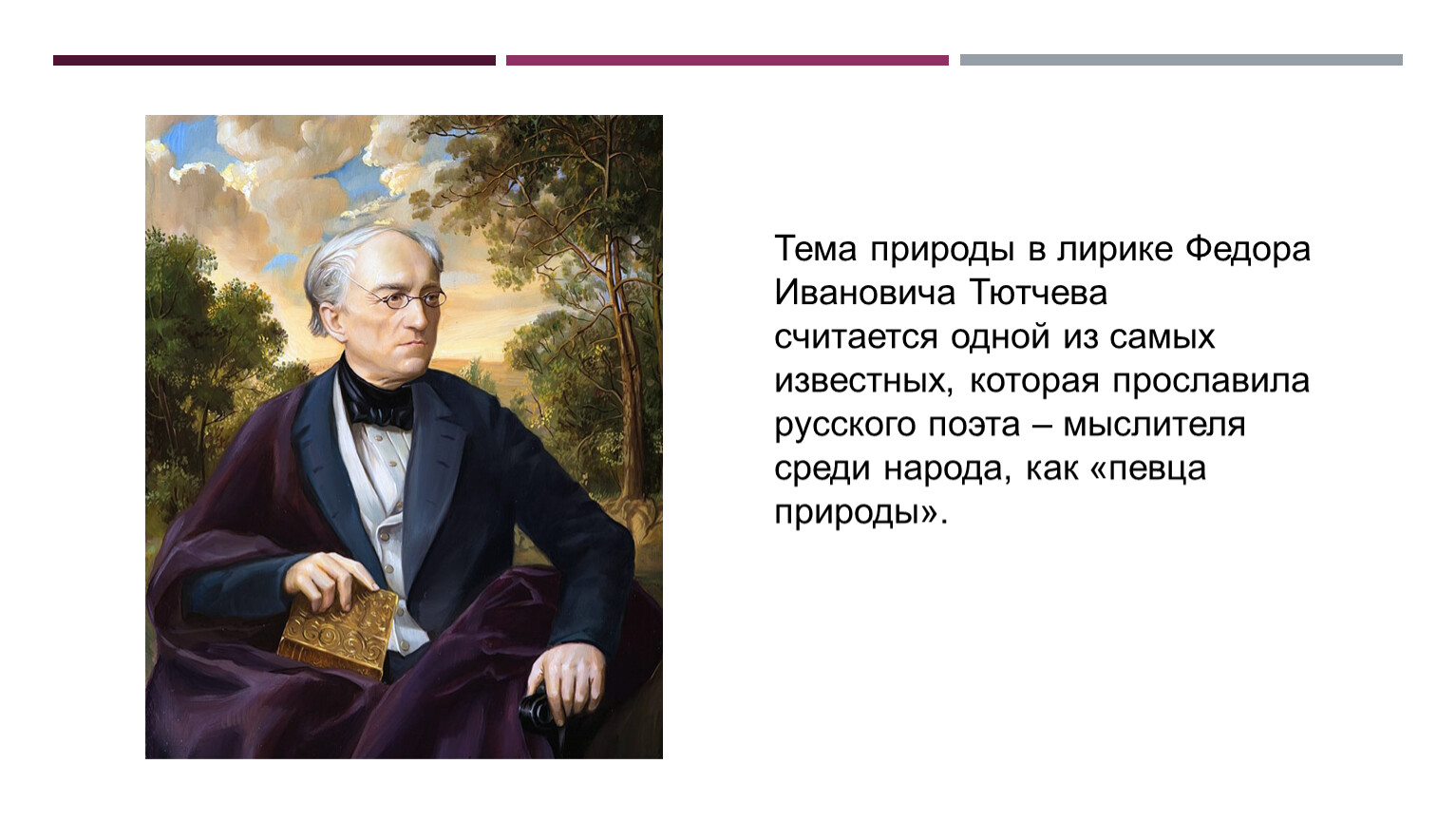 Тема природы в лирике Федора Ивановича Тютчева считается одной из самых известных, которая прославила русского поэта – мыслителя среди народа, как «певца природы».